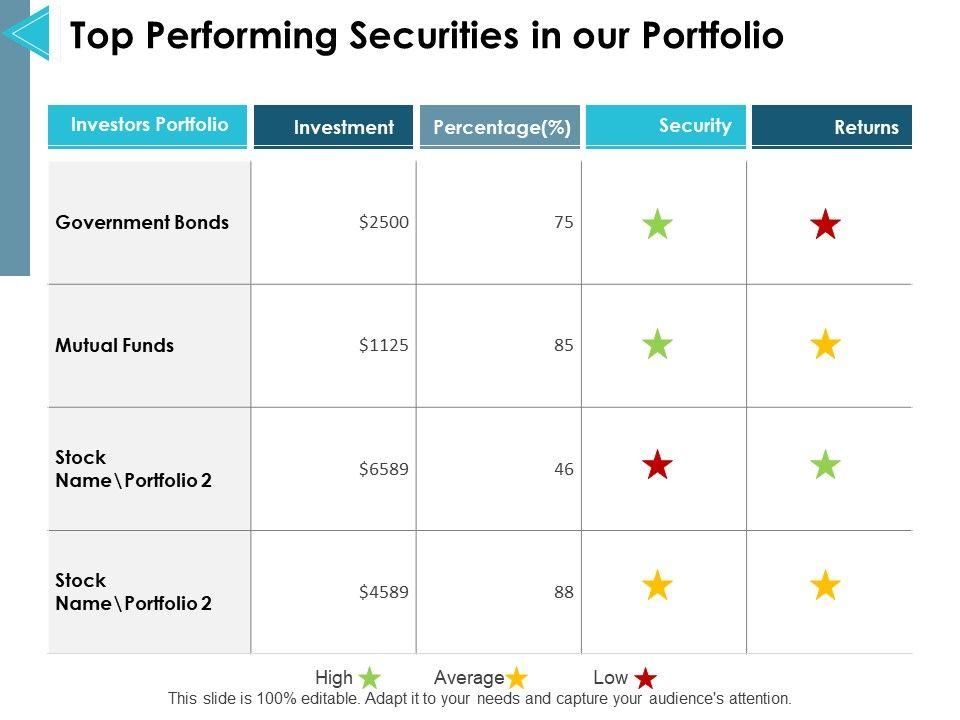 Top Performing Securities in our Portfolio

| Investors Portfolio | Investment | Percentage(%) | Security | Returns |
|---|---|---|---|---|
| Government Bonds | \$2500 | 75 | | |
| Mutual Funds | \$1125 | 85 | | |
| Stock Name\Portfolio 2 | \$6589 | 46 | | |
| Stock Name\Portfolio 2 | \$4589 | 88 | | |

High Average Low

This slide is 100% editable. Adapt it to your needs and capture your audience's attention.